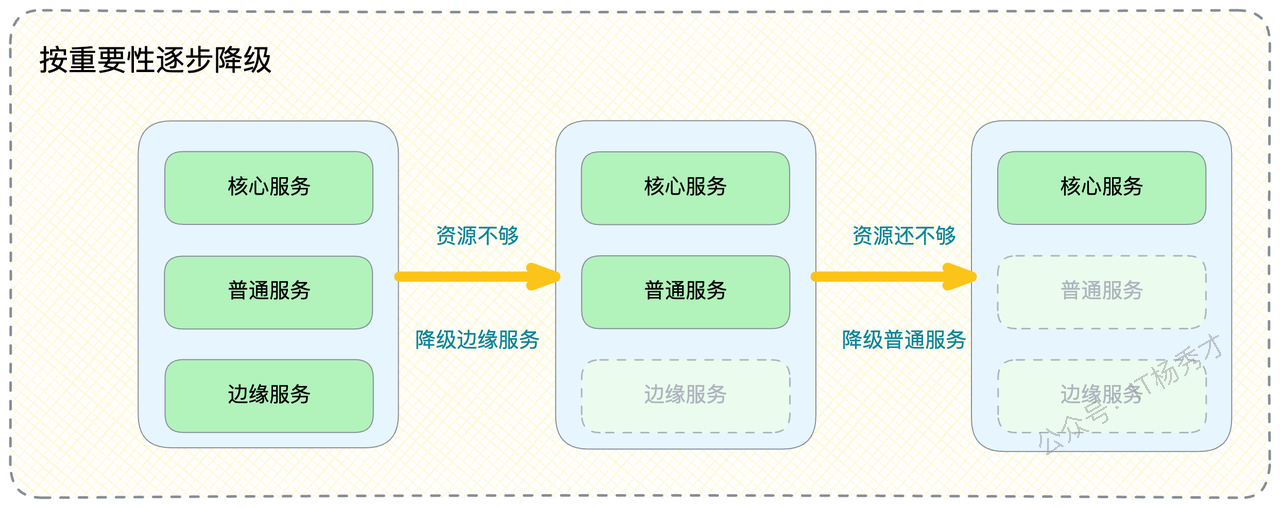 按重要性逐步降级

核心服务

普通服务

边缘服务

资源不够

降级边缘服务

核心服务

普通服务

边缘服务

资源还不够

降级普通服务

核心服务

普通服务

边缘服务

公众号: IT杨秀才